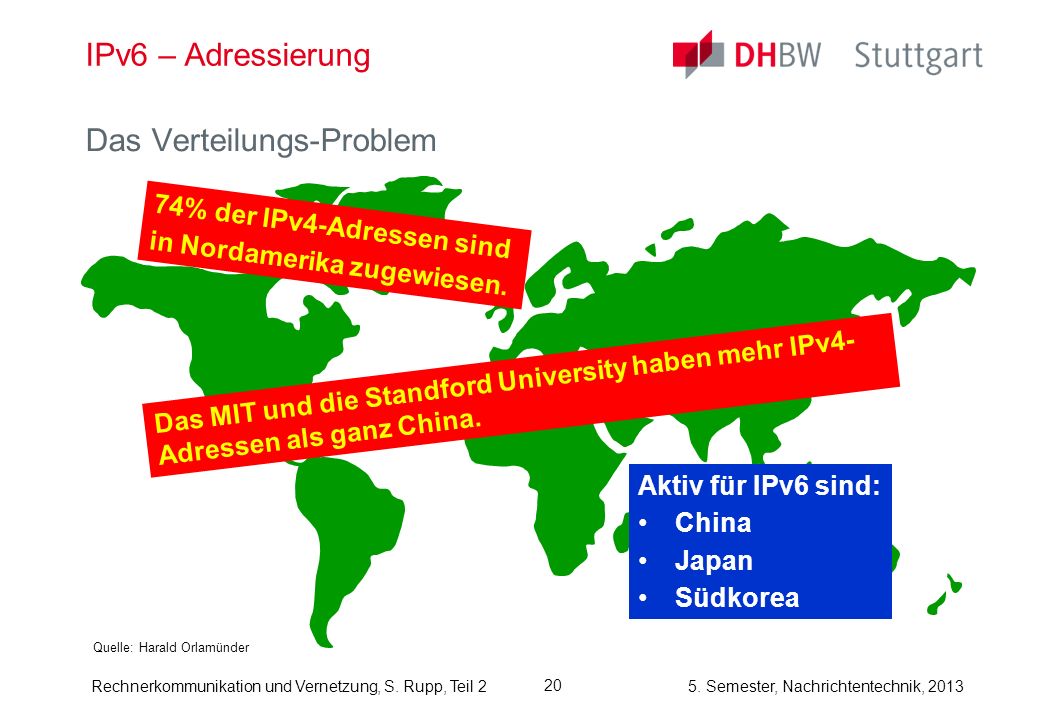 IPv6 – Adressierung

DHBW Stuttgart

Das Verteilungs-Problem

74% der IPv4-Adressen sind in Nordamerika zugewiesen.

Das MIT und die Standford University haben mehr IPv4-Adressen als ganz China.

Aktiv für IPv6 sind:
• China
• Japan
• Südkorea

Quelle: Harald Orlamünder

Rechnerkommunikation und Vernetzung, S. Rupp, Teil 2

20

5. Semester, Nachrichtentechnik, 2013